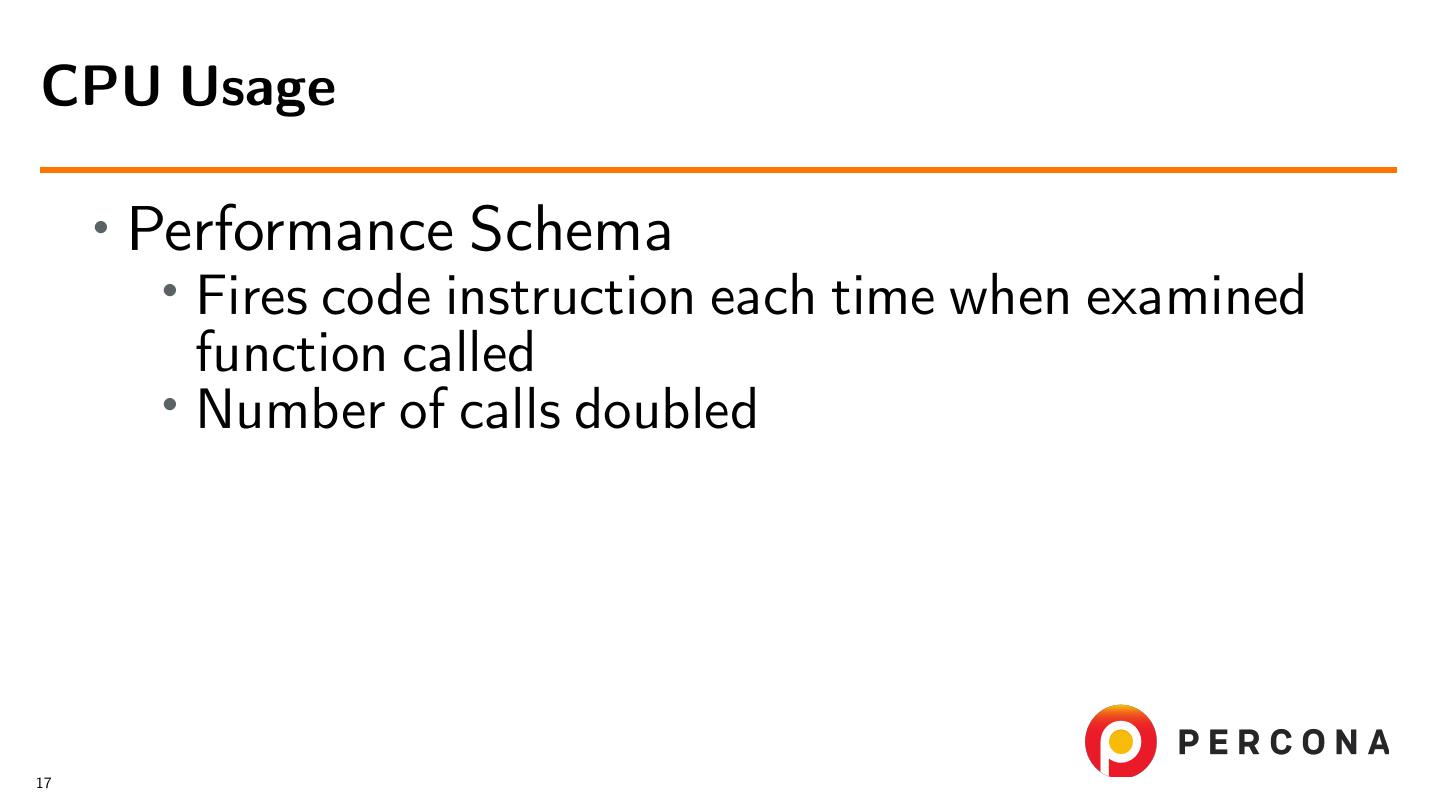 CPU Usage

• Performance Schema
  • Fires code instruction each time when examined function called
  • Number of calls doubled

PERCONA

17